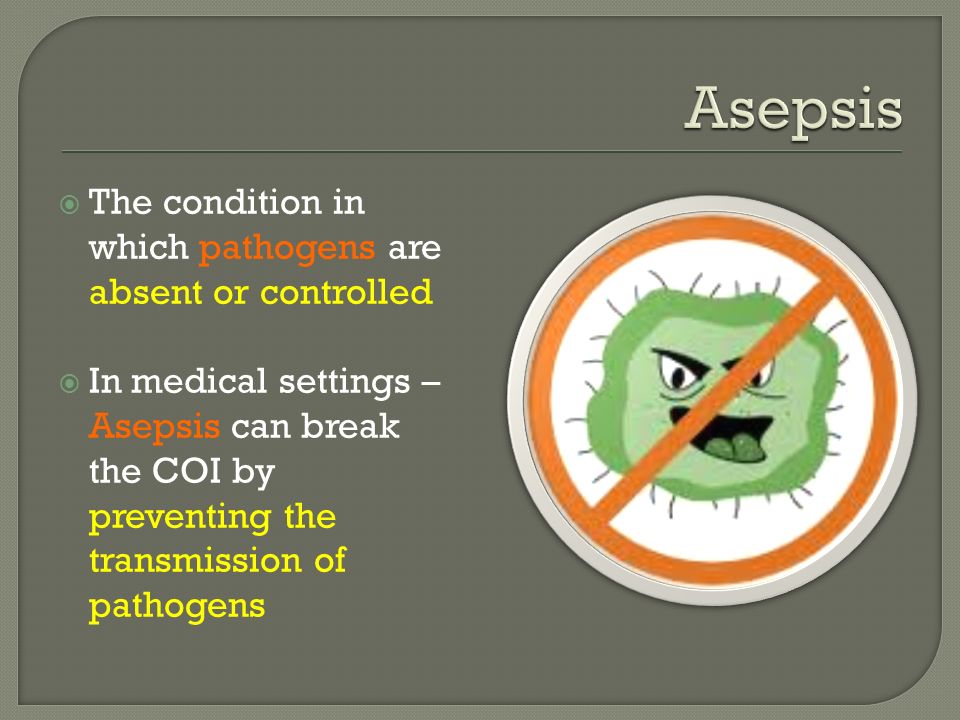 Asepsis

The condition in which pathogens are absent or controlled

In medical settings – Asepsis can break the COI by preventing the transmission of pathogens